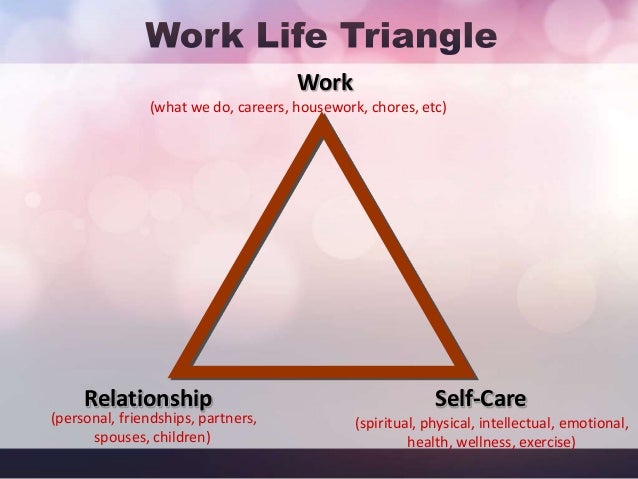 Work Life Triangle

Work
(what we do, careers, housework, chores, etc)

Relationship
(personal, friendships, partners, spouses, children)

Self-Care
(spiritual, physical, intellectual, emotional, health, wellness, exercise)